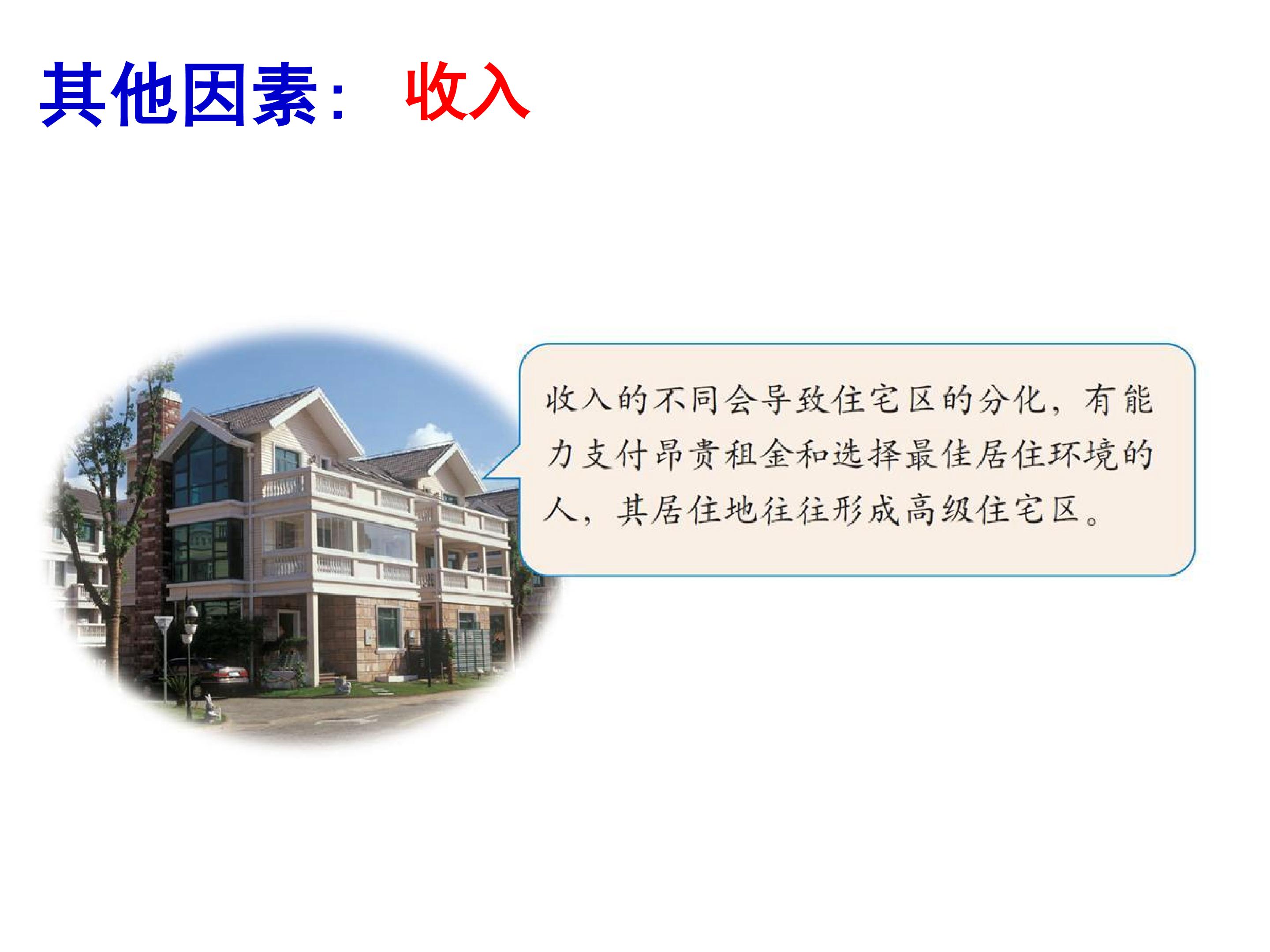 其他因素： 收入

收入的不同会导致住宅区的分化，有能力支付昂贵租金和选择最佳居住环境的人，其居住地往往形成高级住宅区。